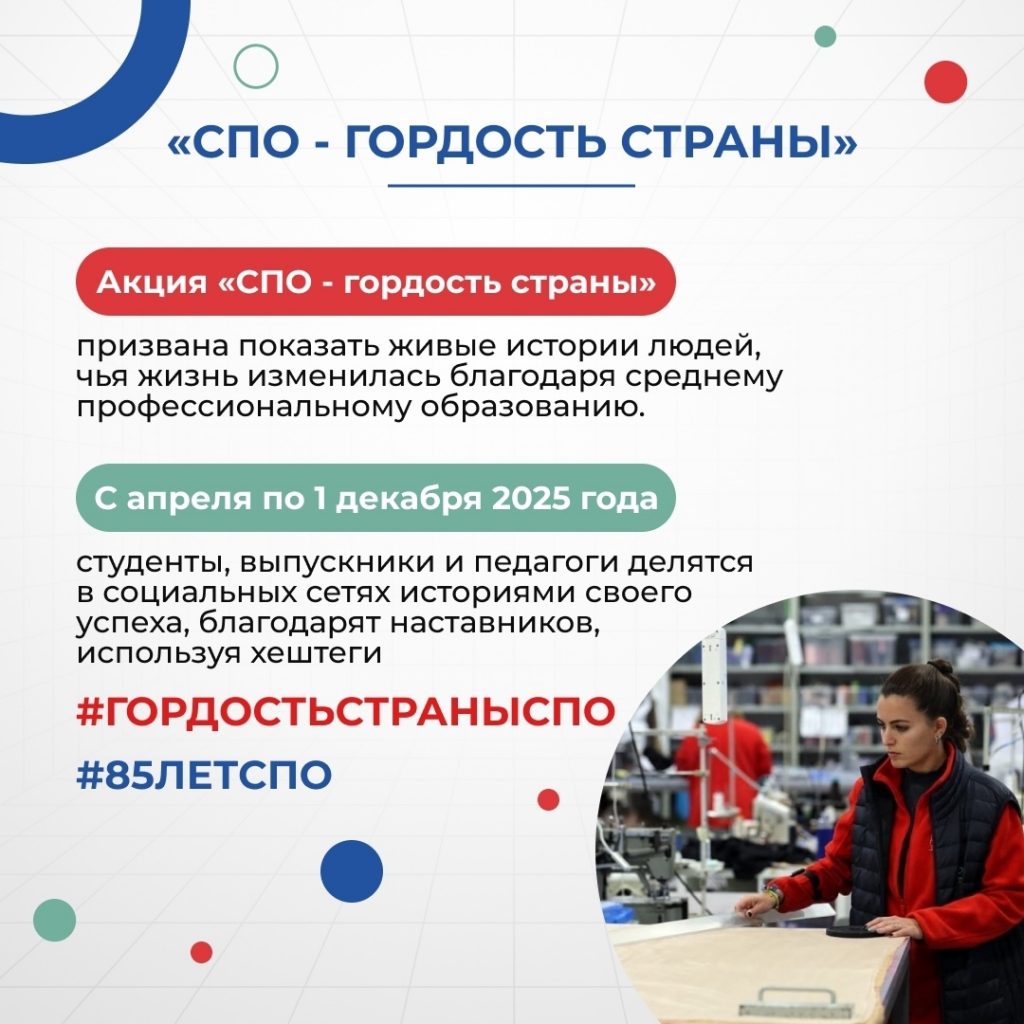 «СПО - ГОРДОСТЬ СТРАНЫ»

Акция «СПО - гордость страны»

призвана показать живые истории людей, чья жизнь изменилась благодаря среднему профессиональному образованию.

С апреля по 1 декабря 2025 года

студенты, выпускники и педагоги делятся в социальных сетях историями своего успеха, благодарят наставников, используя хештеги

#ГОРДОСТЬСТРАНЫСПО

#85ЛЕТСПО